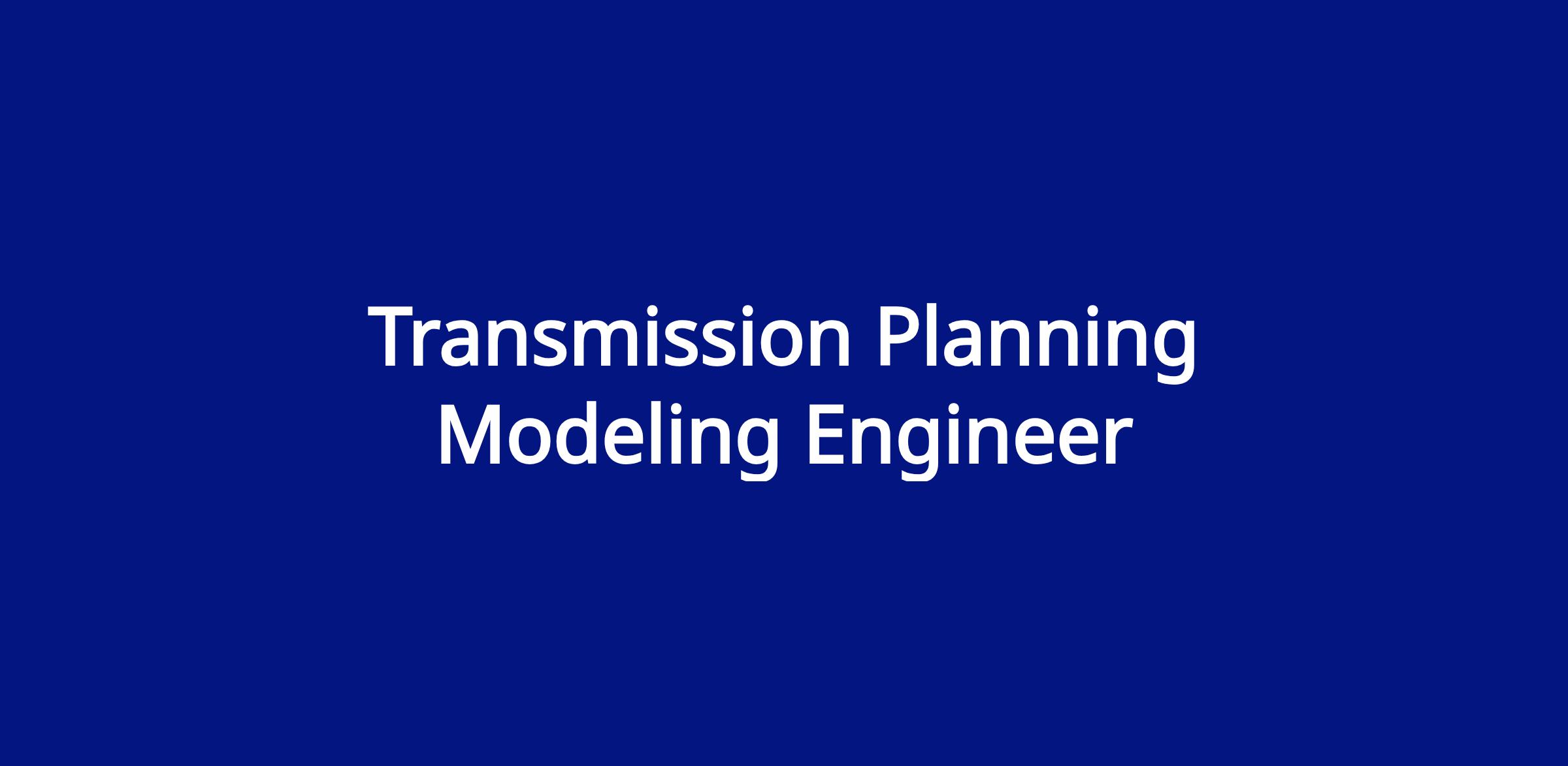 Transmission Planning Modeling Engineer